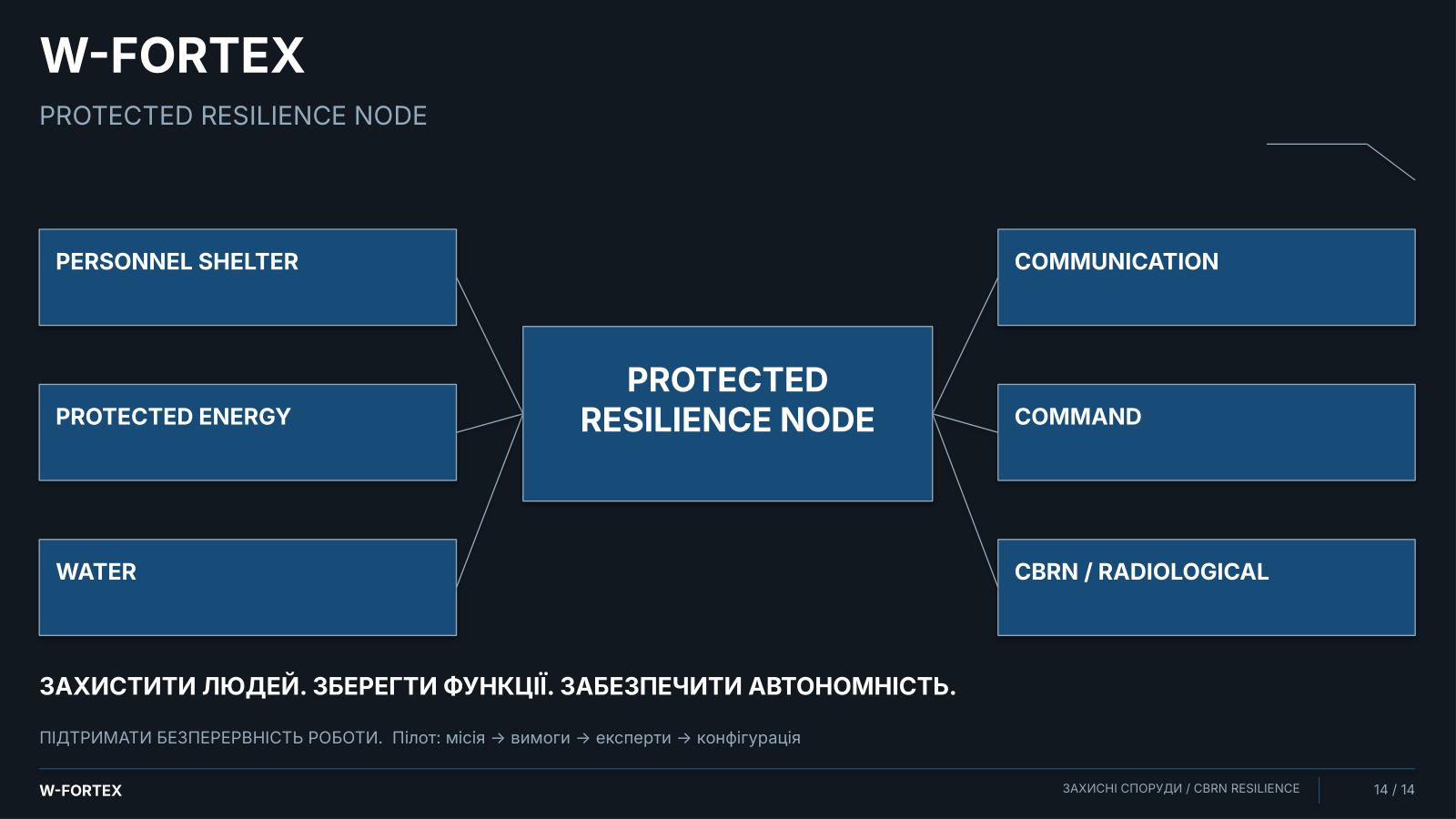 W-FORTEX

PROTECTED RESILIENCE NODE

PERSONNEL SHELTER

PROTECTED ENERGY

WATER

PROTECTED RESILIENCE NODE

COMMUNICATION

COMMAND

CBRN / RADIOLOGICAL

ЗАХИСТИТИ ЛЮДЕЙ. ЗБЕРЕГТИ ФУНКЦІЇ. ЗАБЕЗПЕЧИТИ АВТОНОМНІСТЬ.

ПІДТРИМАТИ БЕЗПЕРЕРВНІСТЬ РОБОТИ. Пілот: місія → вимоги → експерти → конфігурація

W-FORTEX

ЗАХИСНІ СПОРУДИ / CBRN RESILIENCE

14 / 14